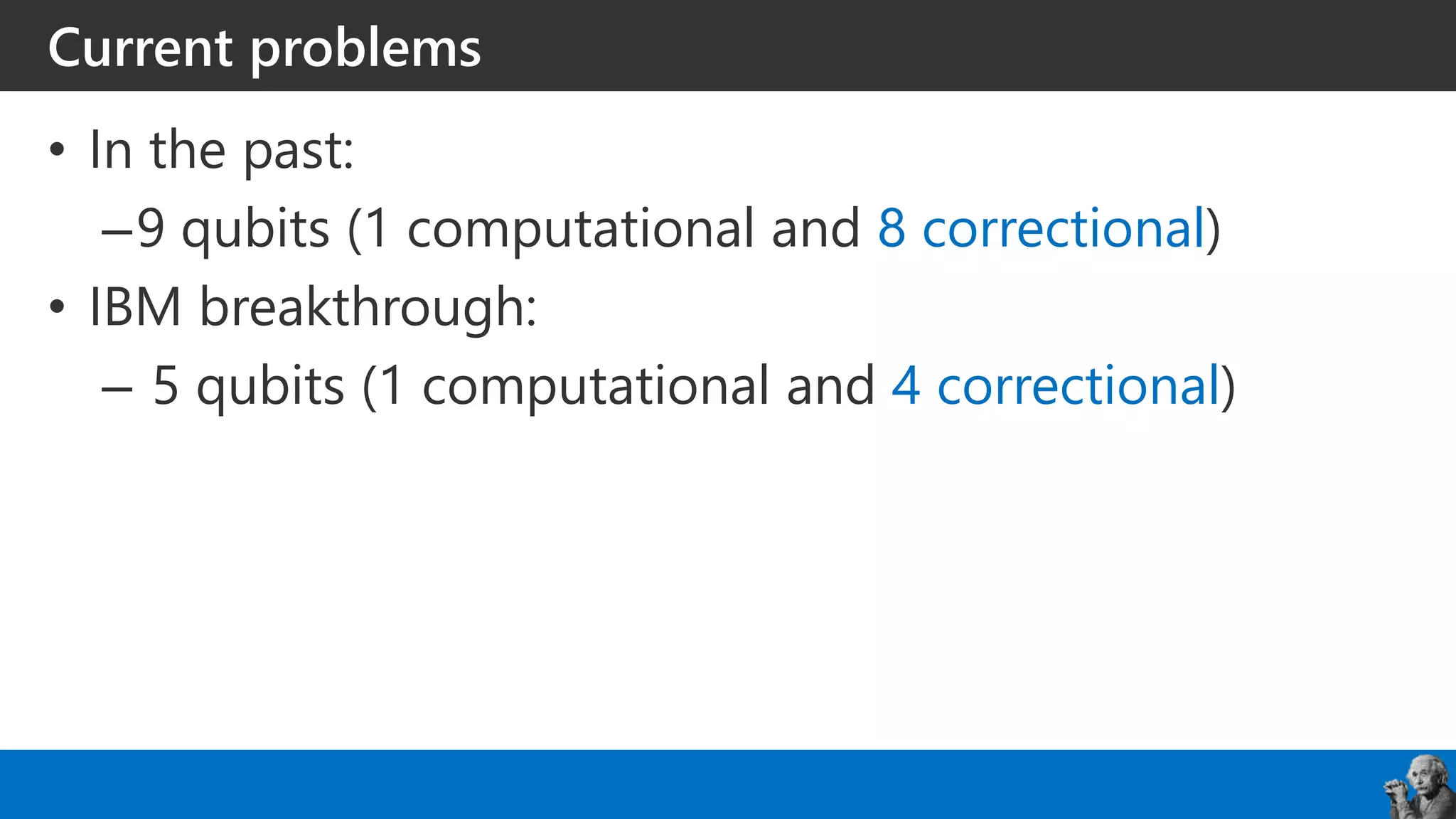 Current problems

• In the past:

–9 qubits (1 computational and 8 correctional)

• IBM breakthrough:

– 5 qubits (1 computational and 4 correctional)